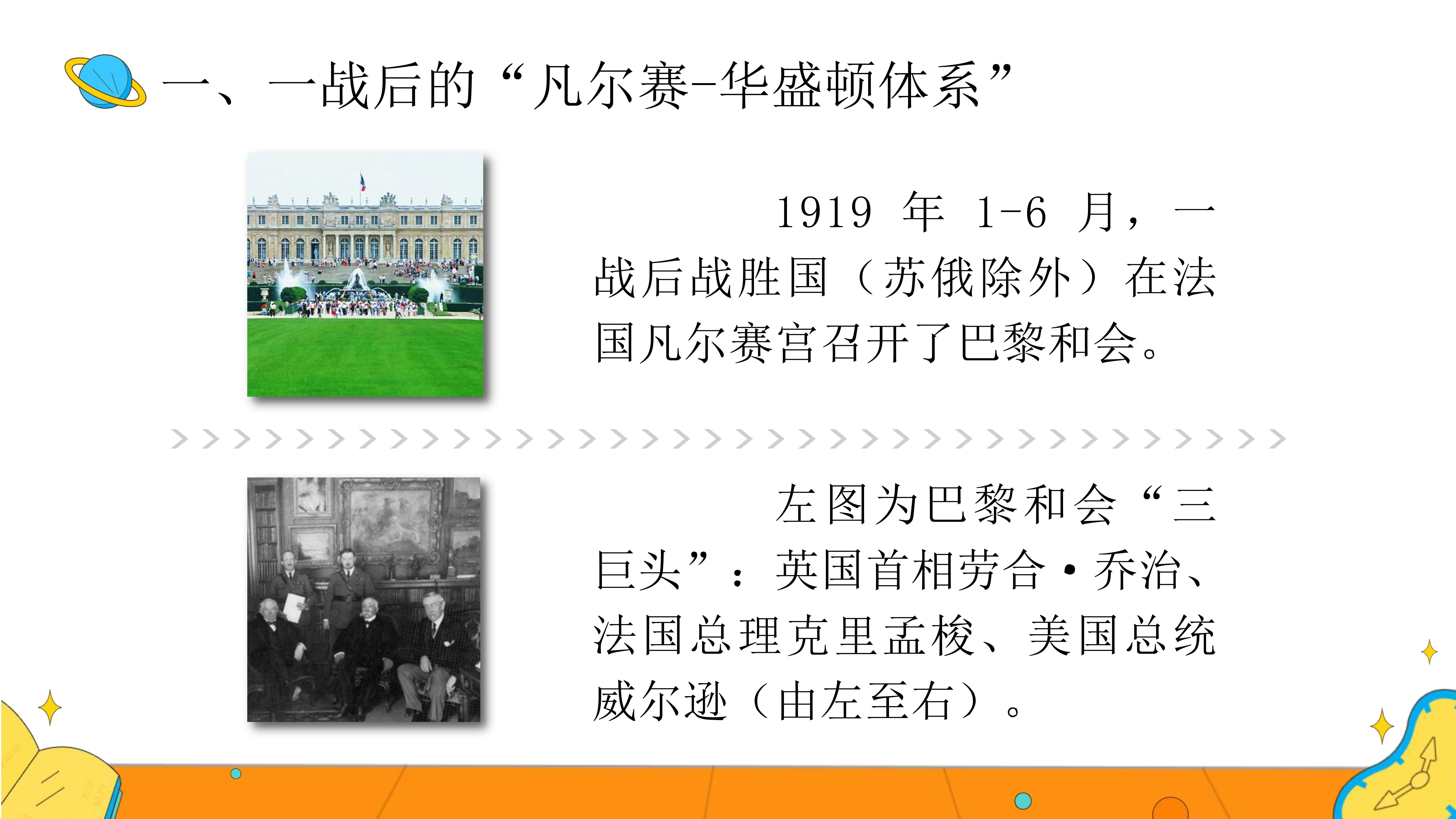 一、一战后的“凡尔赛-华盛顿体系”

1919 年 1-6 月，一战后战胜国（苏俄除外）在法国凡尔赛宫召开了巴黎和会。

左图为巴黎和会“三巨头”：英国首相劳合·乔治、法国总理克里孟梭、美国总统威尔逊（由左至右）。